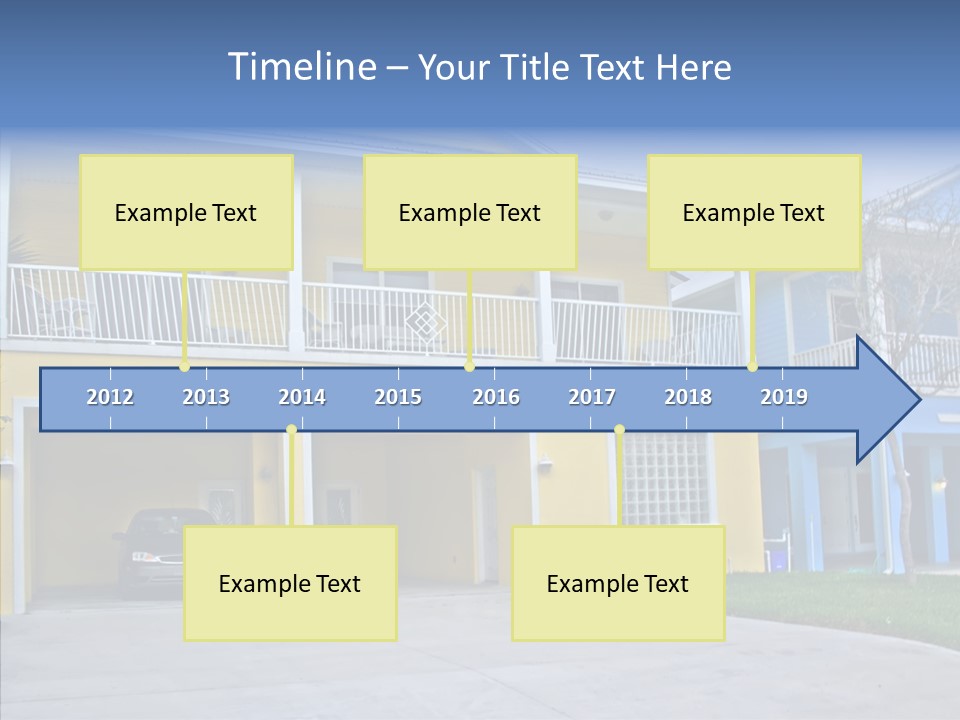 Timeline – Your Title Text Here

Example Text

Example Text

Example Text

2012 2013 2014 2015 2016 2017 2018 2019

Example Text

Example Text